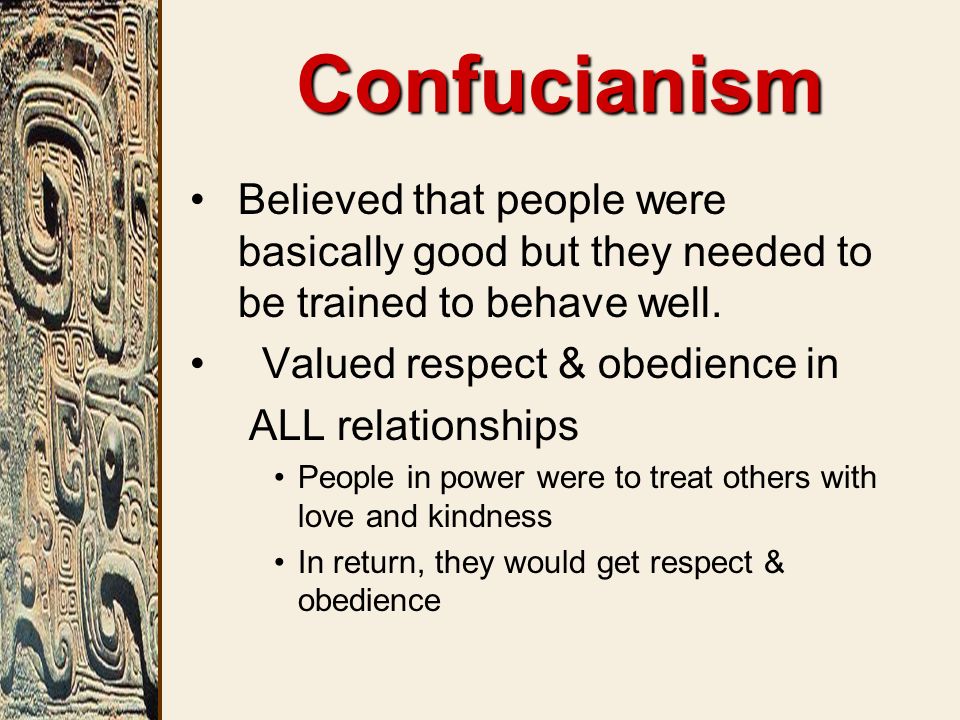 Confucianism

• Believed that people were basically good but they needed to be trained to behave well.

• Valued respect & obedience in ALL relationships

• People in power were to treat others with love and kindness

• In return, they would get respect & obedience